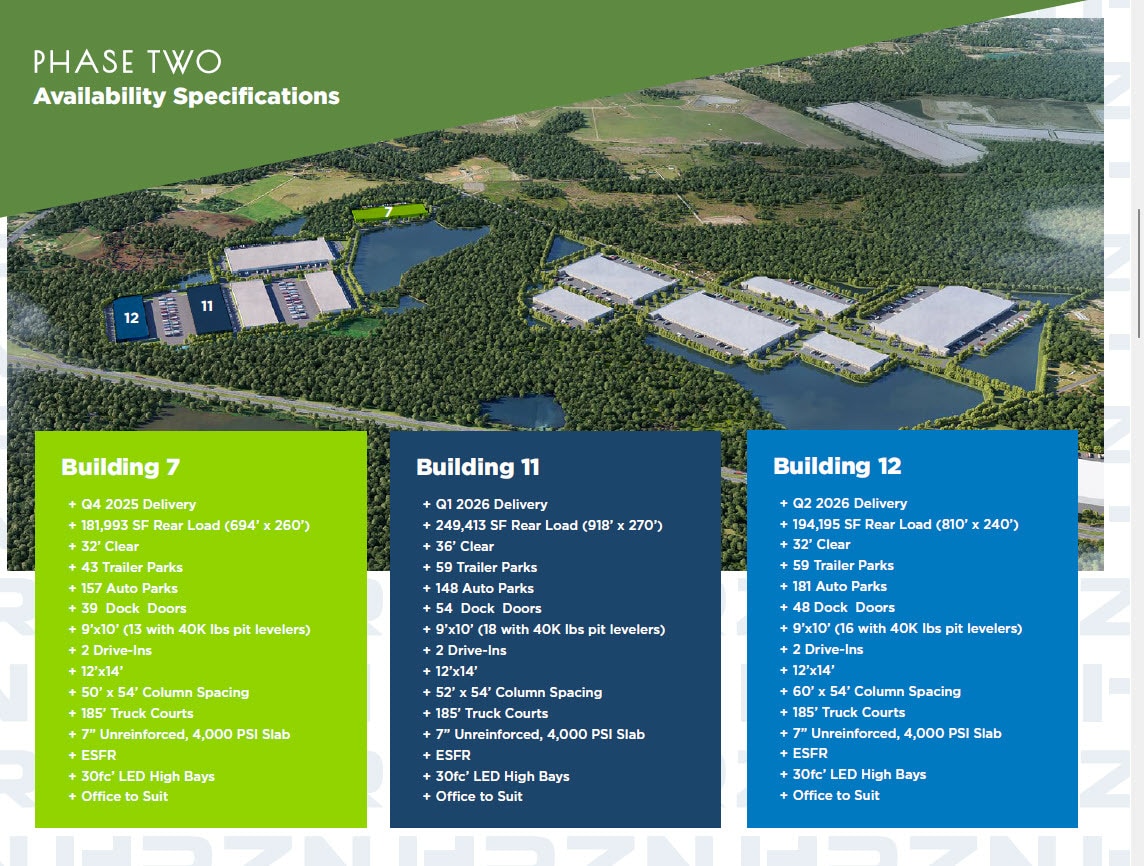 PHASE TWO
Availability Specifications

7

12

11

Building 7
+ Q4 2025 Delivery
+ 181,993 SF Rear Load (694' x 260')
+ 32' Clear
+ 43 Trailer Parks
+ 157 Auto Parks
+ 39 Dock Doors
+ 9'x10' (13 with 40K lbs pit levelers)
+ 2 Drive-Ins
+ 12'x14'
+ 50' x 54' Column Spacing
+ 185' Truck Courts
+ 7" Unreinforced, 4,000 PSI Slab
+ ESFR
+ 30fc' LED High Bays
+ Office to Suit

Building 11
+ Q1 2026 Delivery
+ 249,413 SF Rear Load (918' x 270')
+ 36' Clear
+ 59 Trailer Parks
+ 148 Auto Parks
+ 54 Dock Doors
+ 9'x10' (18 with 40K lbs pit levelers)
+ 2 Drive-Ins
+ 12'x14'
+ 52' x 54' Column Spacing
+ 185' Truck Courts
+ 7" Unreinforced, 4,000 PSI Slab
+ ESFR
+ 30fc' LED High Bays
+ Office to Suit

Building 12
+ Q2 2026 Delivery
+ 194,195 SF Rear Load (810' x 240')
+ 32' Clear
+ 59 Trailer Parks
+ 181 Auto Parks
+ 48 Dock Doors
+ 9'x10' (16 with 40K lbs pit levelers)
+ 2 Drive-Ins
+ 12'x14'
+ 60' x 54' Column Spacing
+ 185' Truck Courts
+ 7" Unreinforced, 4,000 PSI Slab
+ ESFR
+ 30fc' LED High Bays
+ Office to Suit